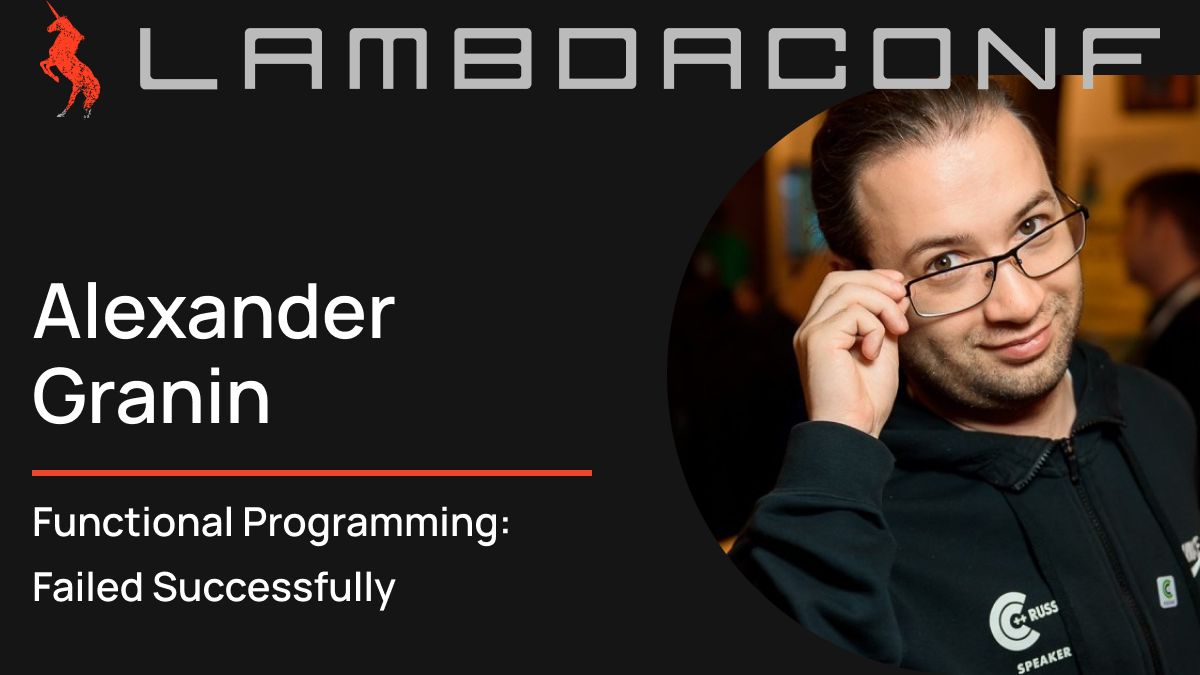 LAMBDACONF

Alexander Granin

Functional Programming: Failed Successfully

C++ RUSS

SPEAKER